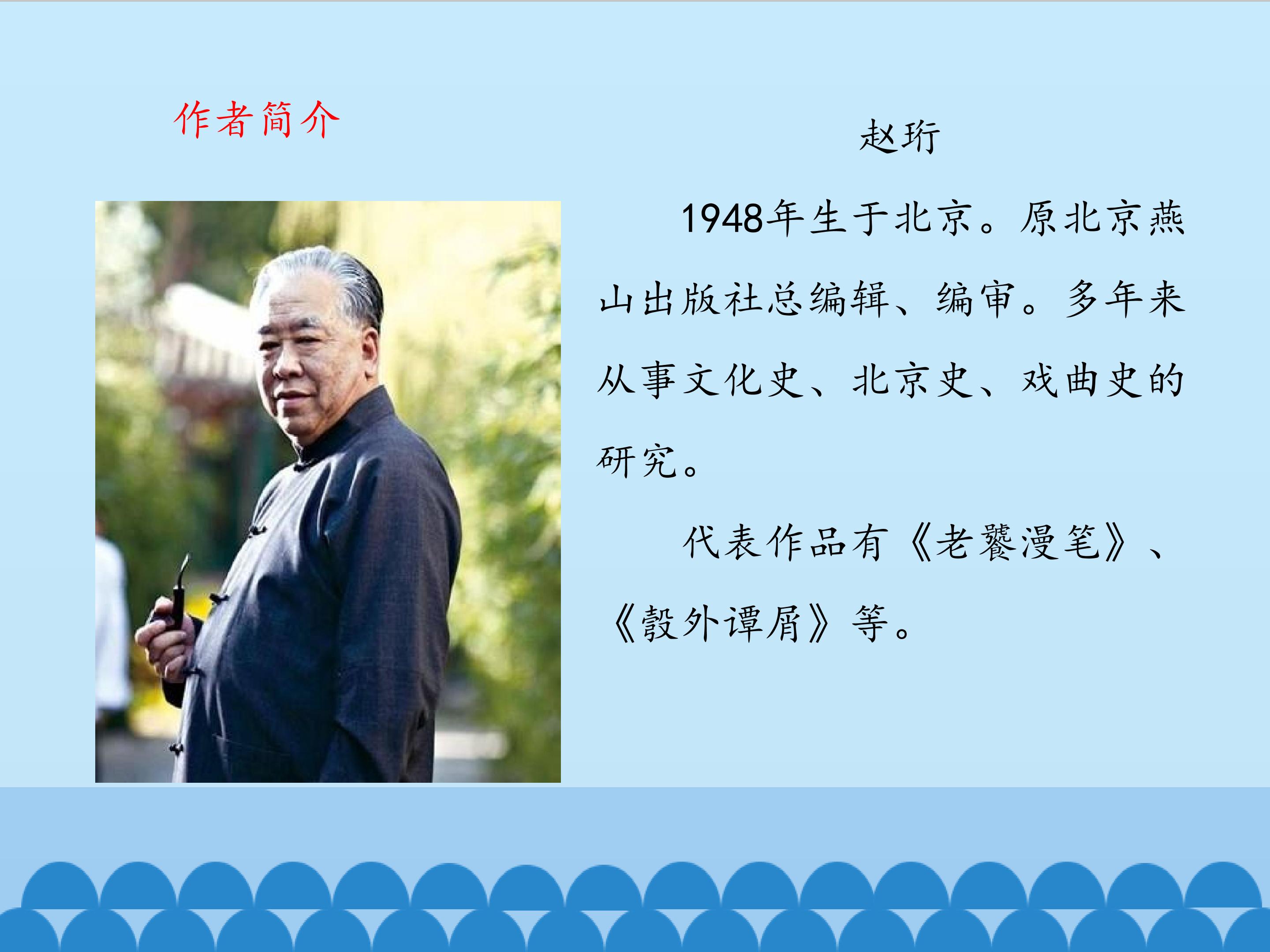 作者简介

赵珩

1948年生于北京。原北京燕山出版社总编辑、编审。多年来从事文化史、北京史、戏曲史的研究。

代表作品有《老饕漫笔》、《彀外谭屑》等。